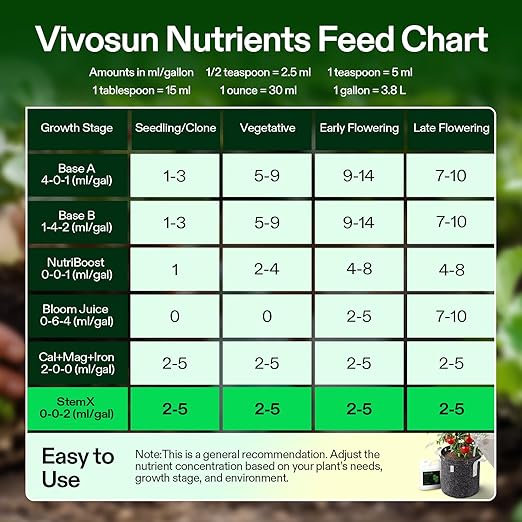 Vivosun Nutrients Feed Chart

Amounts in ml/gallon 1/2 teaspoon = 2.5 ml 1 teaspoon = 5 ml
1 tablespoon = 15 ml 1 ounce = 30 ml 1 gallon = 3.8 L

| Growth Stage | Seedling/Clone | Vegetative | Early Flowering | Late Flowering |
|---|---|---|---|---|
| Base A 4-0-1 (ml/gal) | 1-3 | 5-9 | 9-14 | 7-10 |
| Base B 1-4-2 (ml/gal) | 1-3 | 5-9 | 9-14 | 7-10 |
| NutriBoost 0-0-1 (ml/gal) | 1 | 2-4 | 4-8 | 4-8 |
| Bloom Juice 0-6-4 (ml/gal) | 0 | 0 | 2-5 | 7-10 |
| Cal+Mag+Iron 2-0-0 (ml/gal) | 2-5 | 2-5 | 2-5 | 2-5 |
| StemX 0-0-2 (ml/gal) | 2-5 | 2-5 | 2-5 | 2-5 |

Easy to Use

Note:This is a general recommendation. Adjust the nutrient concentration based on your plant's needs, growth stage, and environment.